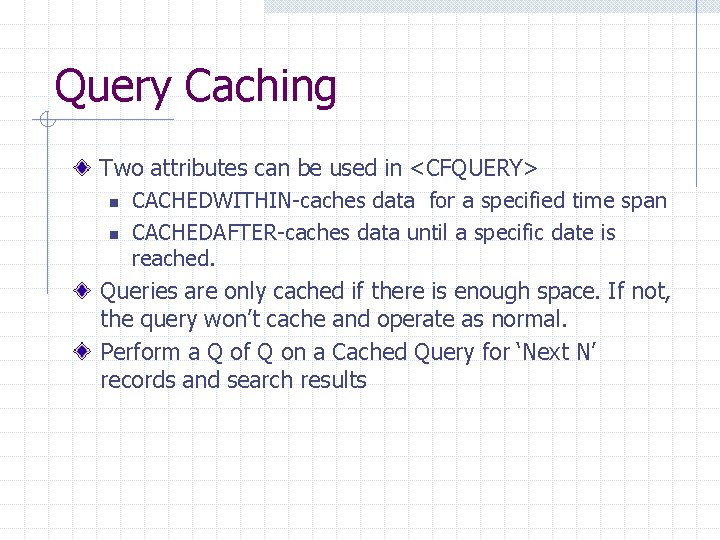 Query Caching

Two attributes can be used in <CFQUERY>

CACHEDWITHIN-caches data for a specified time span

CACHEDAFTER-caches data until a specific date is reached.

Queries are only cached if there is enough space. If not, the query won't cache and operate as normal.

Perform a Q of Q on a Cached Query for 'Next N' records and search results